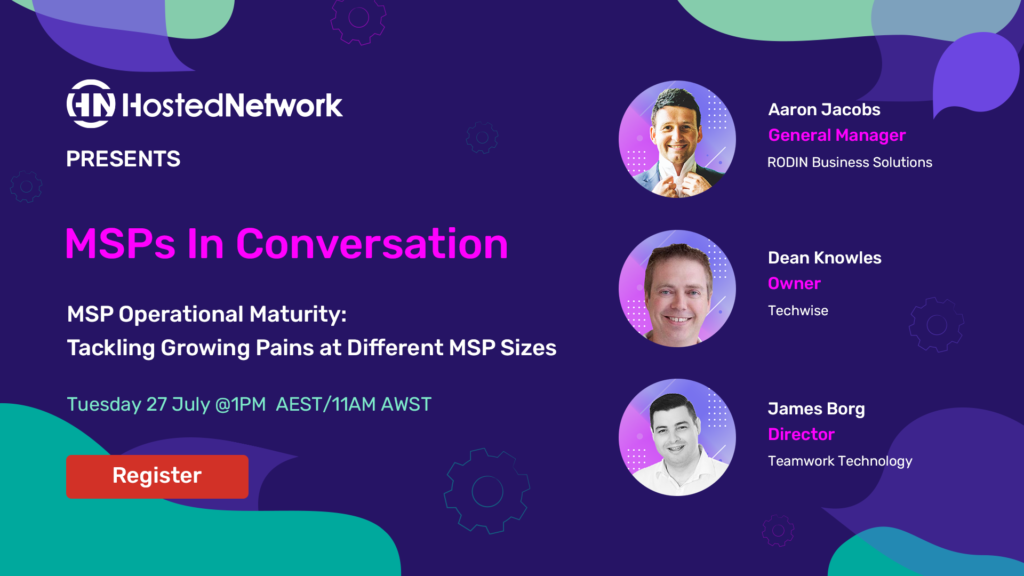 HN HostedNetwork

PRESENTS

MSPs In Conversation

MSP Operational Maturity:
Tackling Growing Pains at Different MSP Sizes

Tuesday 27 July @1PM AEST/11AM AWST

Register

Aaron Jacobs
General Manager
RODIN Business Solutions

Dean Knowles
Owner
Techwise

James Borg
Director
Teamwork Technology